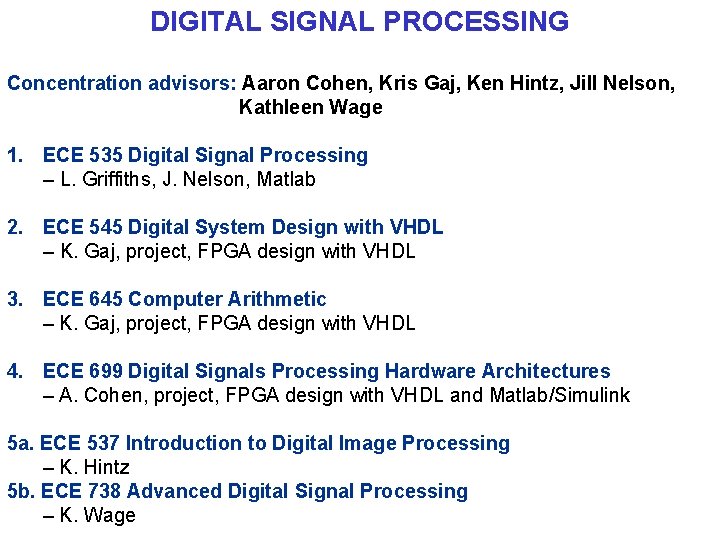 DIGITAL SIGNAL PROCESSING

Concentration advisors: Aaron Cohen, Kris Gaj, Ken Hintz, Jill Nelson, Kathleen Wage

1. ECE 535 Digital Signal Processing
– L. Griffiths, J. Nelson, Matlab

2. ECE 545 Digital System Design with VHDL
– K. Gaj, project, FPGA design with VHDL

3. ECE 645 Computer Arithmetic
– K. Gaj, project, FPGA design with VHDL

4. ECE 699 Digital Signals Processing Hardware Architectures
– A. Cohen, project, FPGA design with VHDL and Matlab/Simulink

5a. ECE 537 Introduction to Digital Image Processing
– K. Hintz
5b. ECE 738 Advanced Digital Signal Processing
– K. Wage